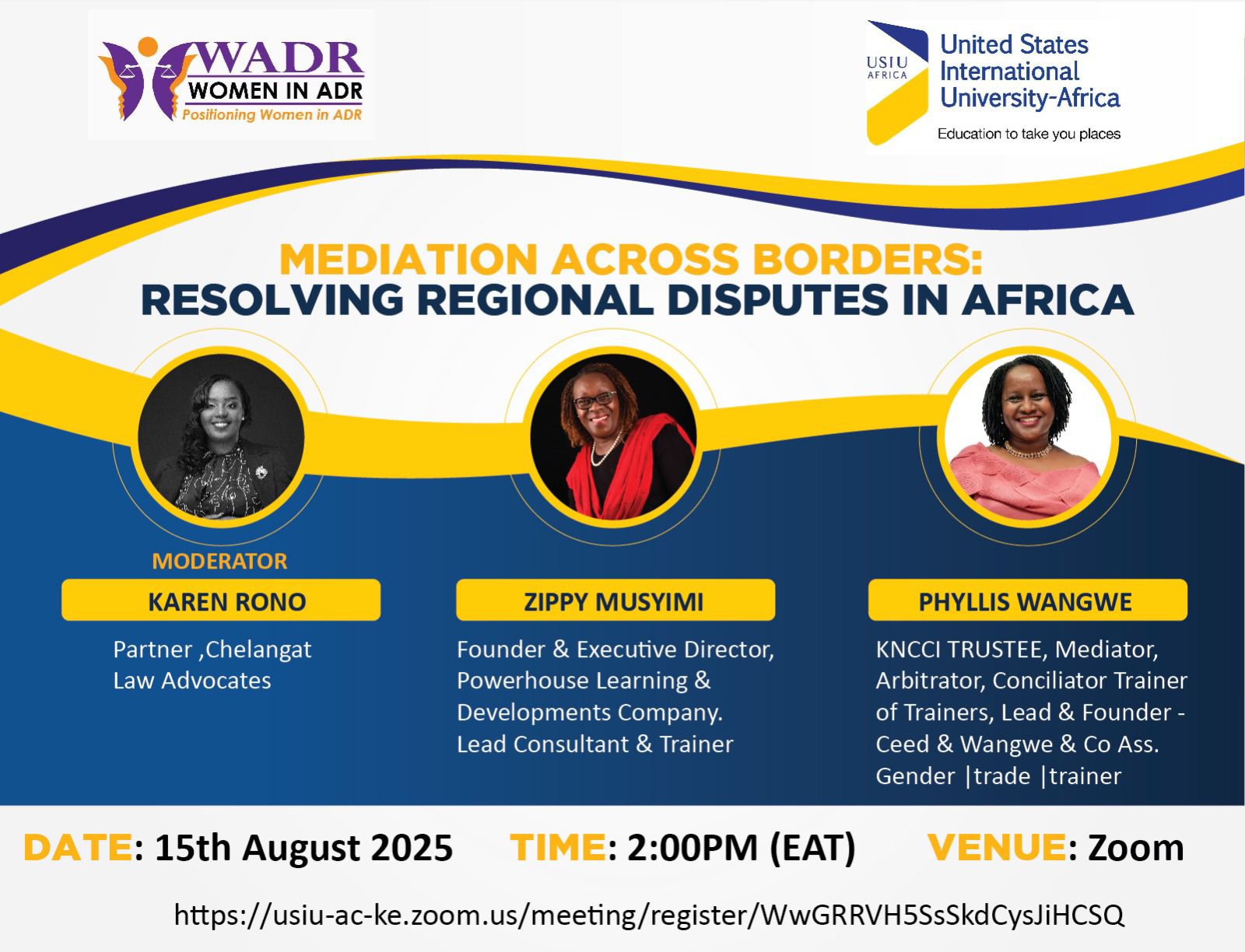 WADR
WOMEN IN ADR
Positioning Women in ADR

USIU AFRICA
United States International University-Africa
Education to take you places

MEDIATION ACROSS BORDERS:
RESOLVING REGIONAL DISPUTES IN AFRICA

MODERATOR
KAREN RONO
Partner ,Chelangat Law Advocates

ZIPPY MUSYIMI
Founder & Executive Director, Powerhouse Learning & Developments Company. Lead Consultant & Trainer

PHYLLIS WANGWE
KNCCI TRUSTEE, Mediator, Arbitrator, Conciliator Trainer of Trainers, Lead & Founder - Ceed & Wangwe & Co Ass. Gender |trade |trainer

DATE: 15th August 2025 TIME: 2:00PM (EAT) VENUE: Zoom

https://usiu-ac-ke.zoom.us/meeting/register/WwGRRVH5SsSkdCysJiHCSQ